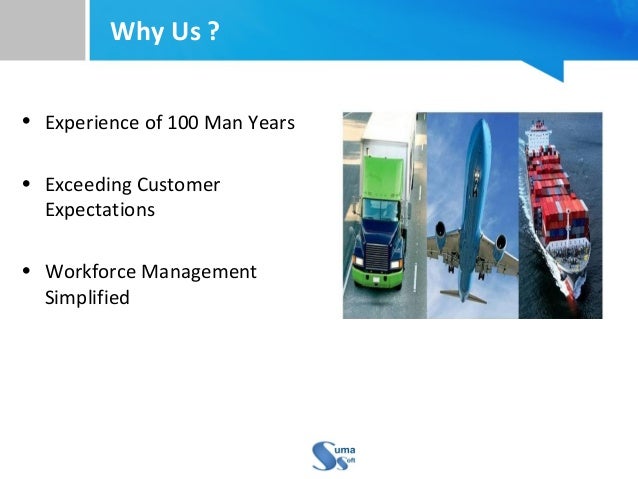 Why Us ?

• Experience of 100 Man Years

• Exceeding Customer Expectations

• Workforce Management Simplified

Suma Soft